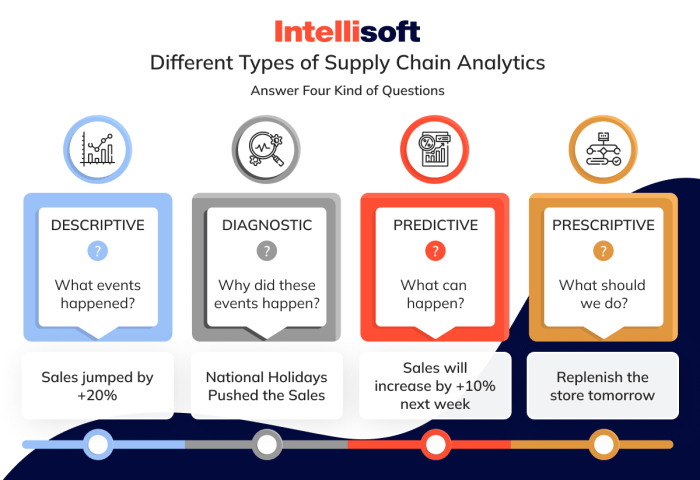 Intellisoft

Different Types of Supply Chain Analytics

Answer Four Kind of Questions

DESCRIPTIVE

?

What events happened?

Sales jumped by +20%

DIAGNOSTIC

?

Why did these events happen?

National Holidays Pushed the Sales

PREDICTIVE

?

What can happen?

Sales will increase by +10% next week

PRESCRIPTIVE

?

What should we do?

Replenish the store tomorrow